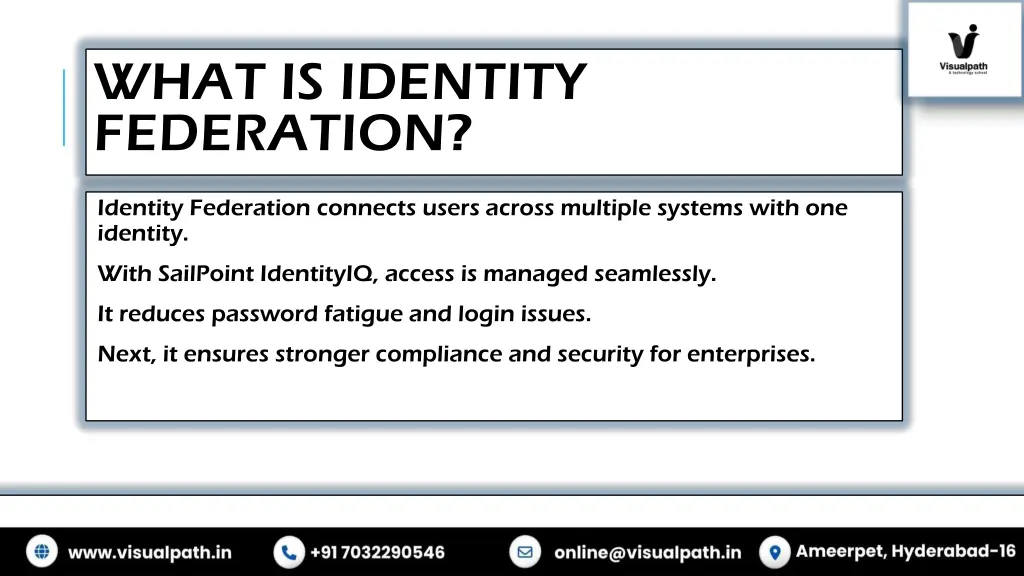 Visualpath
A technology school

WHAT IS IDENTITY FEDERATION?

Identity Federation connects users across multiple systems with one identity.

With SailPoint IdentityIQ, access is managed seamlessly.

It reduces password fatigue and login issues.

Next, it ensures stronger compliance and security for enterprises.

www.visualpath.in +91 7032290546 online@visualpath.in Ameerpet, Hyderabad-16